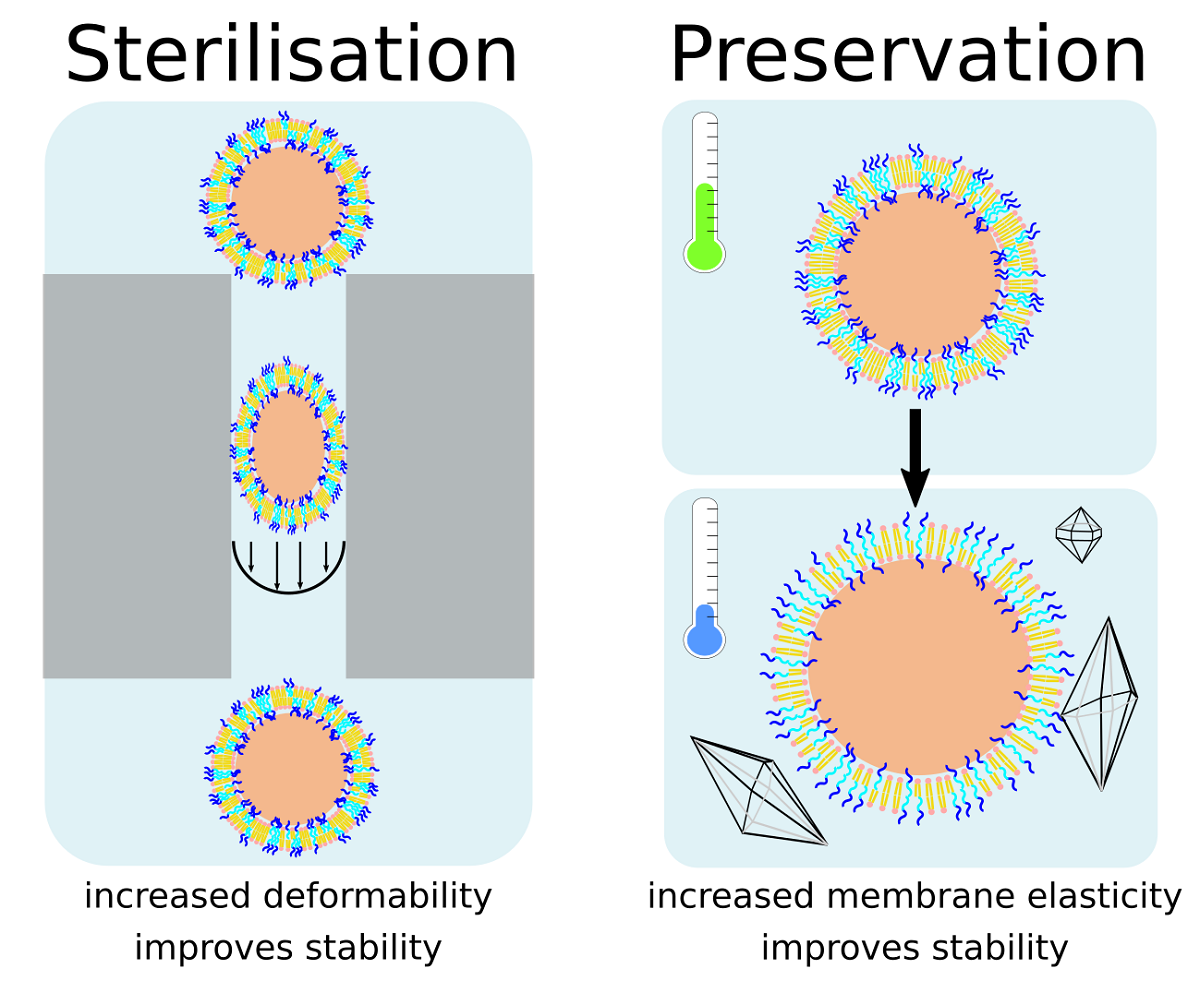 Sterilisation

increased deformability improves stability

Preservation

increased membrane elasticity improves stability